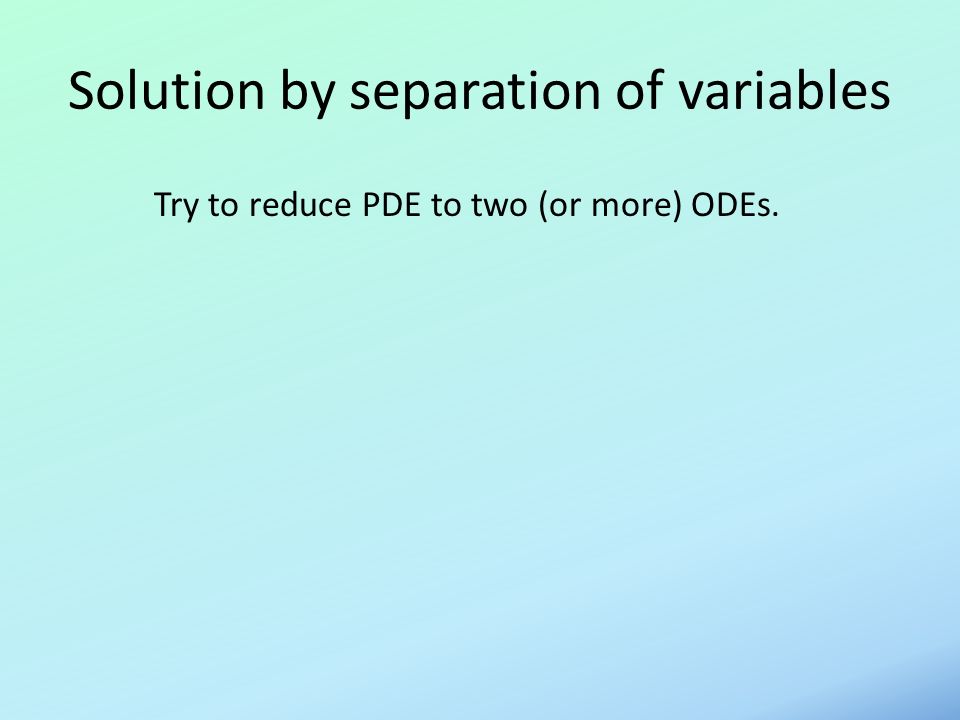 Solution by separation of variables

Try to reduce PDE to two (or more) ODEs.